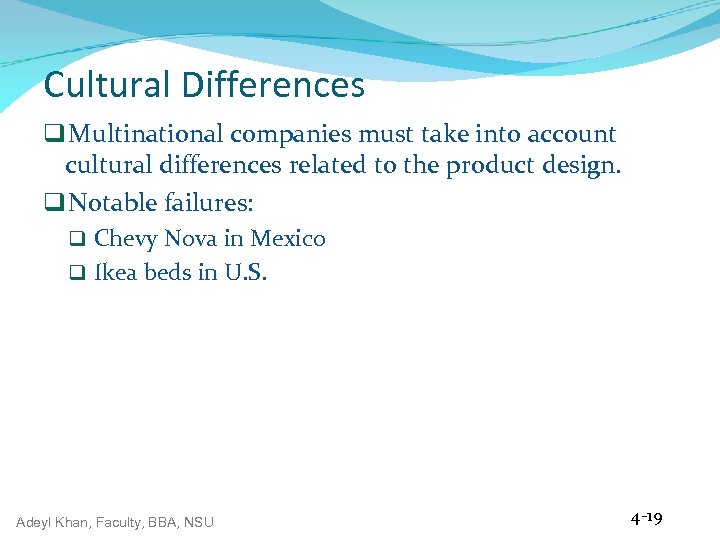 Cultural Differences

❑ Multinational companies must take into account cultural differences related to the product design.

❑ Notable failures:

❑ Chevy Nova in Mexico

❑ Ikea beds in U.S.

Adeyl Khan, Faculty, BBA, NSU

4-19